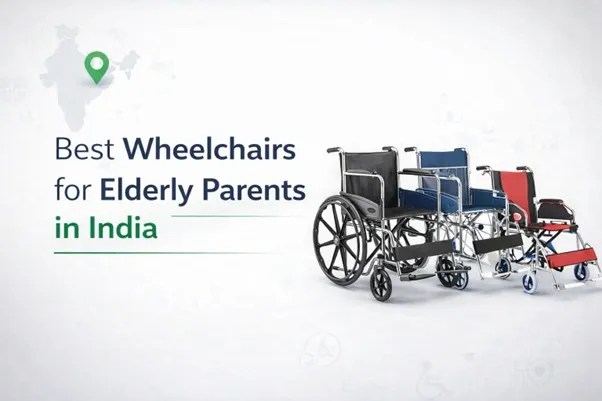 Best Wheelchairs for Elderly Parents in India